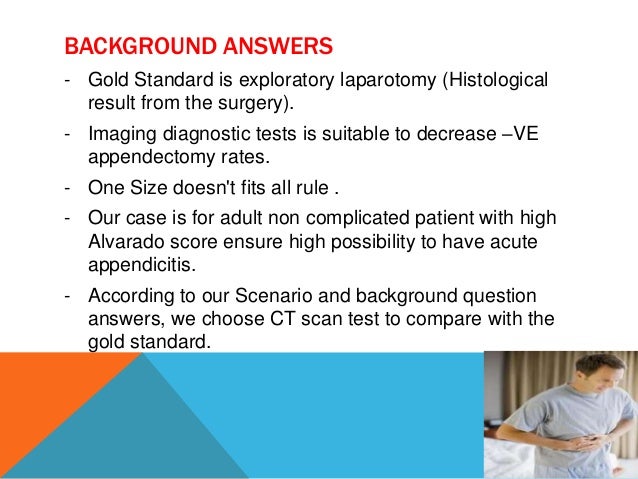 BACKGROUND ANSWERS

- Gold Standard is exploratory laparotomy (Histological result from the surgery).

- Imaging diagnostic tests is suitable to decrease –VE appendectomy rates.

- One Size doesn't fits all rule .

- Our case is for adult non complicated patient with high Alvarado score ensure high possibility to have acute appendicitis.

- According to our Scenario and background question answers, we choose CT scan test to compare with the gold standard.